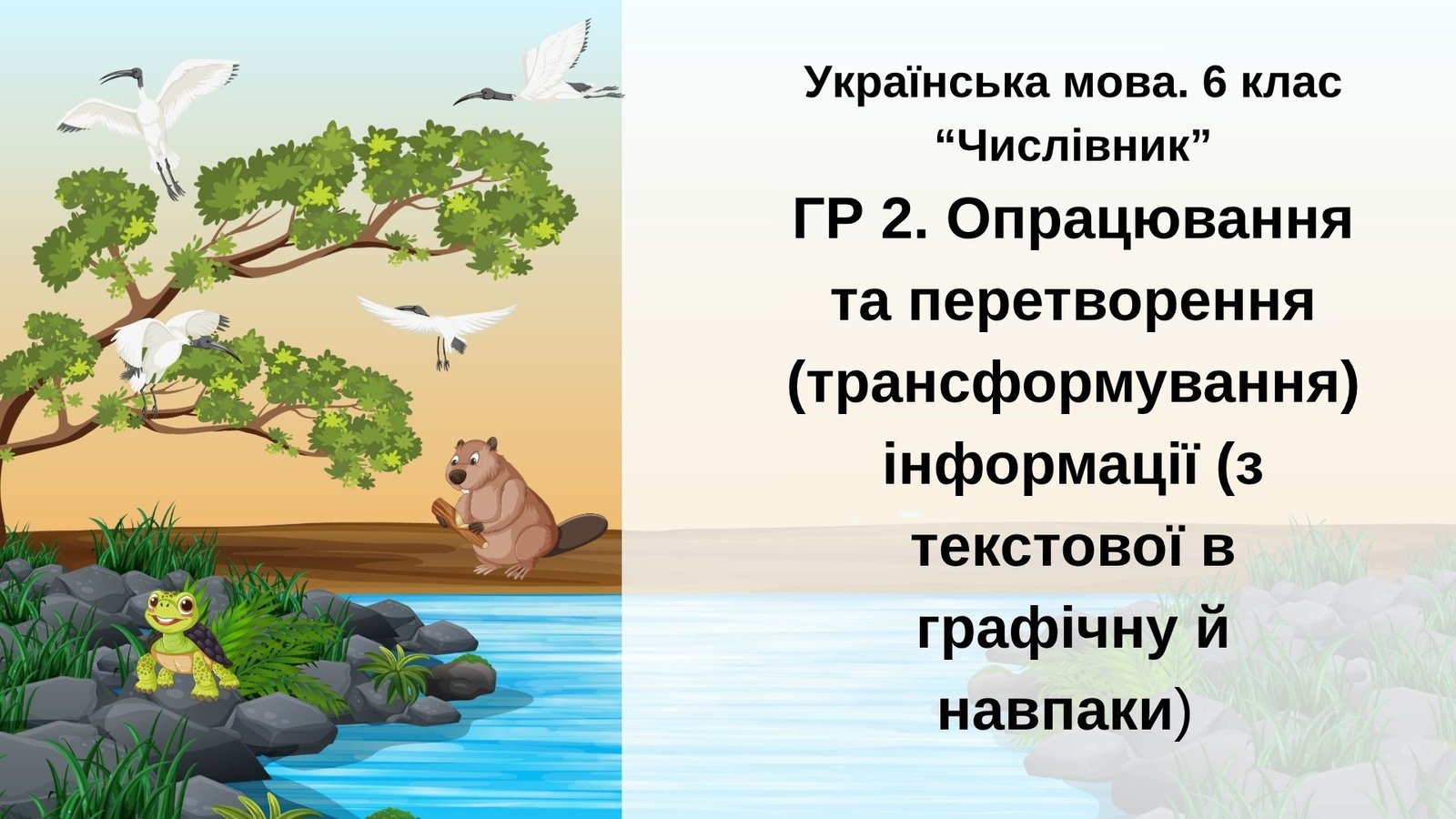 Українська мова. 6 клас
“Числівник”
ГР 2. Опрацювання та перетворення (трансформування) інформації (з текстової в графічну й навпаки)